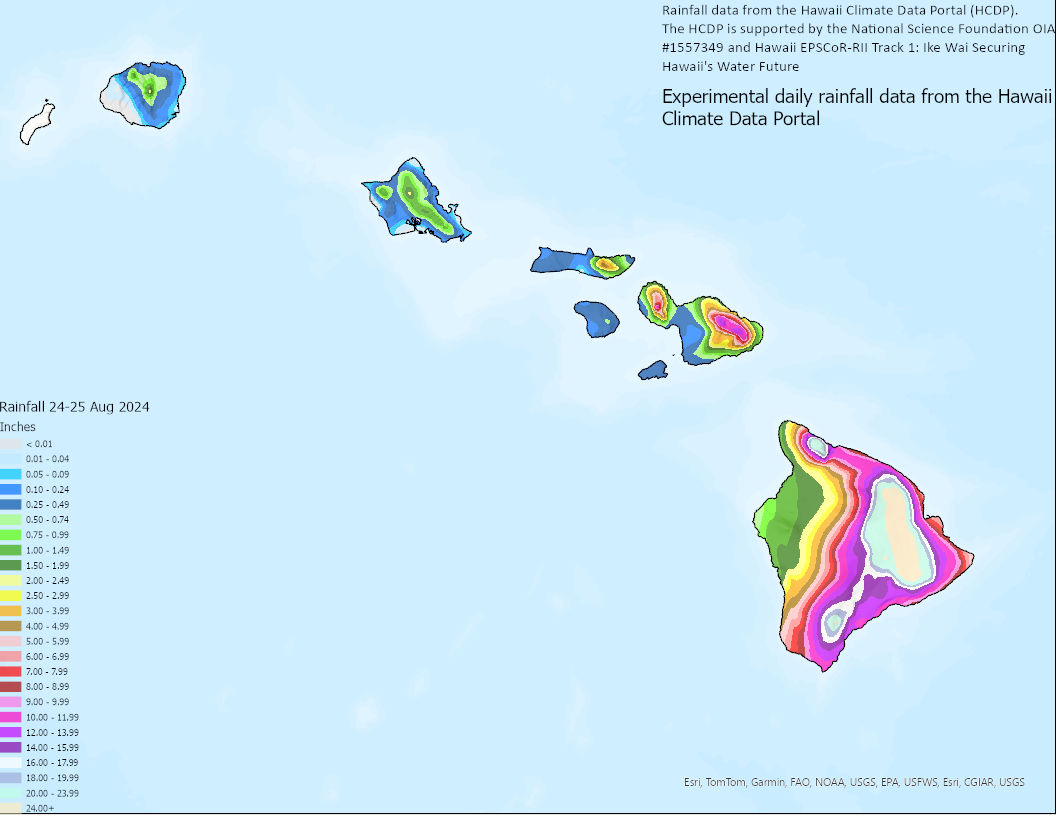 Rainfall data from the Hawaii Climate Data Portal (HCDP). The HCDP is supported by the National Science Foundation OIA #1557349 and Hawaii EPSCoR-RII Track 1: Ike Wai Securing Hawaii's Water Future

Experimental daily rainfall data from the Hawaii Climate Data Portal

Rainfall 24-25 Aug 2024
Inches
< 0.01
0.01 - 0.04
0.05 - 0.09
0.10 - 0.24
0.25 - 0.49
0.50 - 0.74
0.75 - 0.99
1.00 - 1.49
1.50 - 1.99
2.00 - 2.49
2.50 - 2.99
3.00 - 3.99
4.00 - 4.99
5.00 - 5.99
6.00 - 6.99
7.00 - 7.99
8.00 - 8.99
9.00 - 9.99
10.00 - 11.99
12.00 - 13.99
14.00 - 15.99
16.00 - 17.99
18.00 - 19.99
20.00 - 23.99
24.00+

Esri, TomTom, Garmin, FAO, NOAA, USGS, EPA, USFWS, Esri, CGIAR, USGS